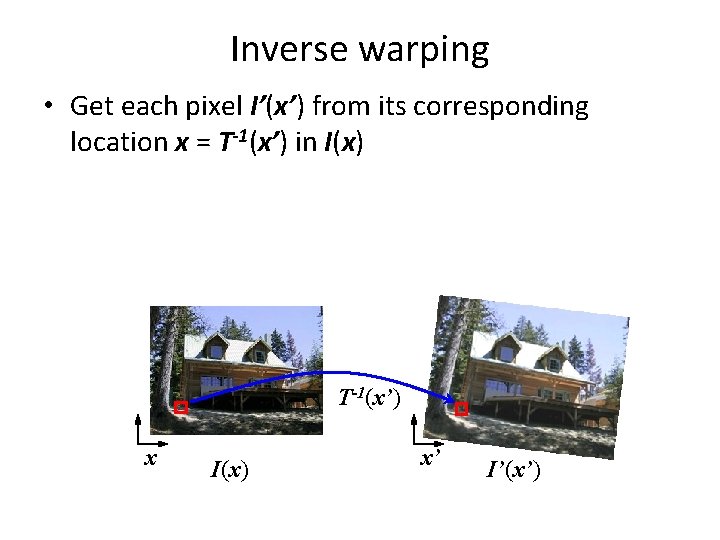 Inverse warping

• Get each pixel $I'(x')$ from its corresponding location $x = T^{-1}(x')$ in $I(x)$

$T^{-1}(x')$

$x$

$I(x)$

$x'$

$I'(x')$